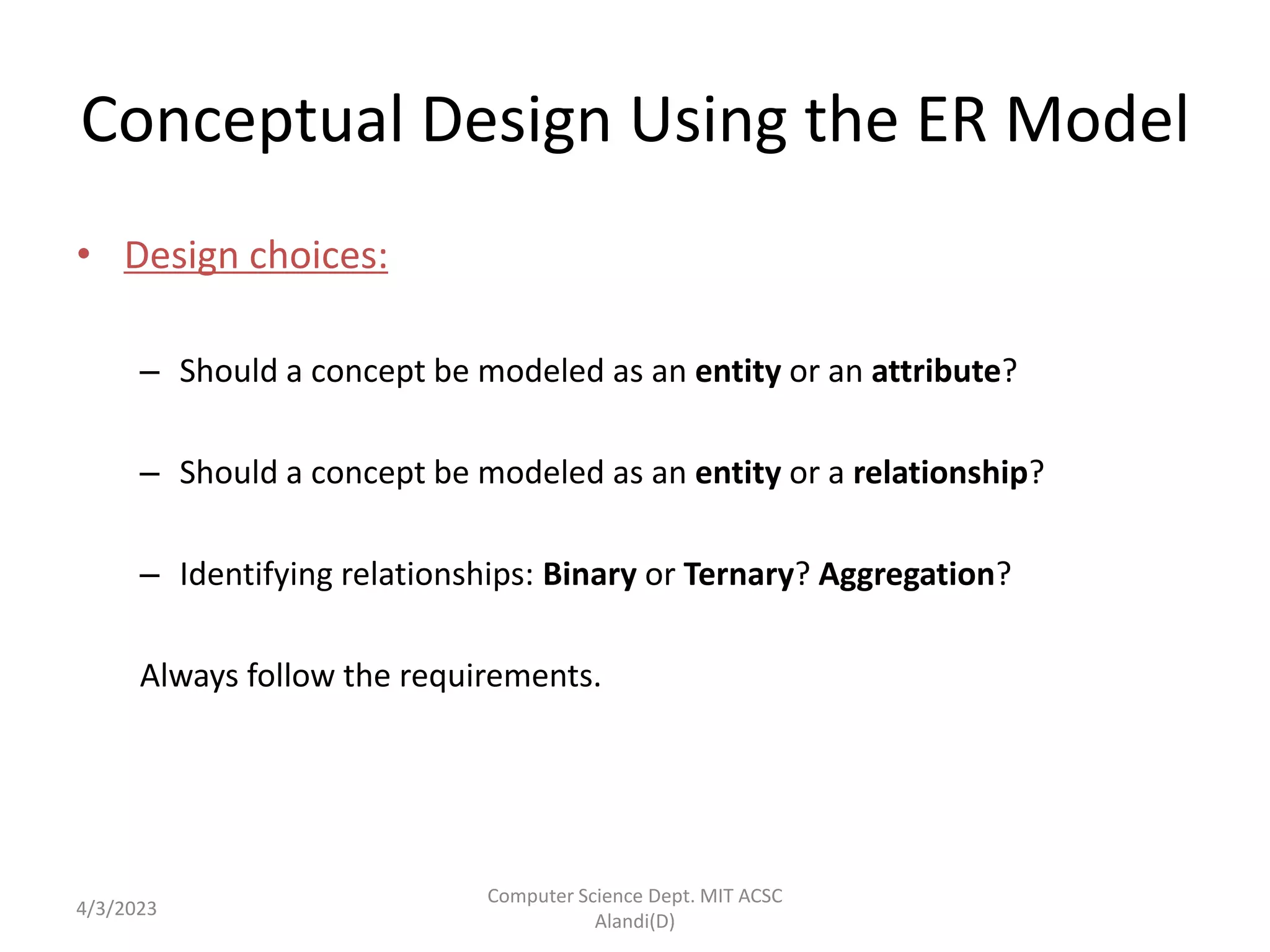 Conceptual Design Using the ER Model

• Design choices:

– Should a concept be modeled as an entity or an attribute?

– Should a concept be modeled as an entity or a relationship?

– Identifying relationships: Binary or Ternary? Aggregation?

Always follow the requirements.

4/3/2023

Computer Science Dept. MIT ACSC Alandi(D)